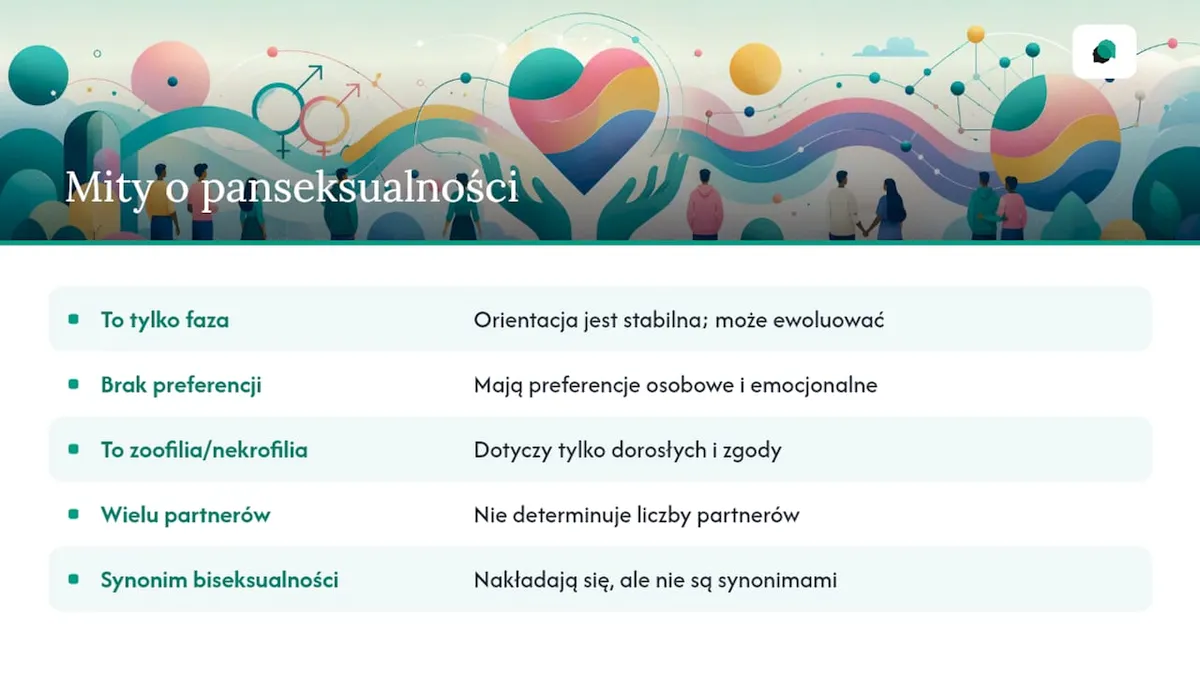 Mity o panseksualności

| | |
|---|---|
| To tylko faza | Orientacja jest stabilna; może ewoluować |
| Brak preferencji | Mają preferencje osobowe i emocjonalne |
| To zoofilia/nekrofilia | Dotyczy tylko dorosłych i zgody |
| Wielu partnerów | Nie determinuje liczby partnerów |
| Synonim biseksualności | Nakładają się, ale nie są synonimami |